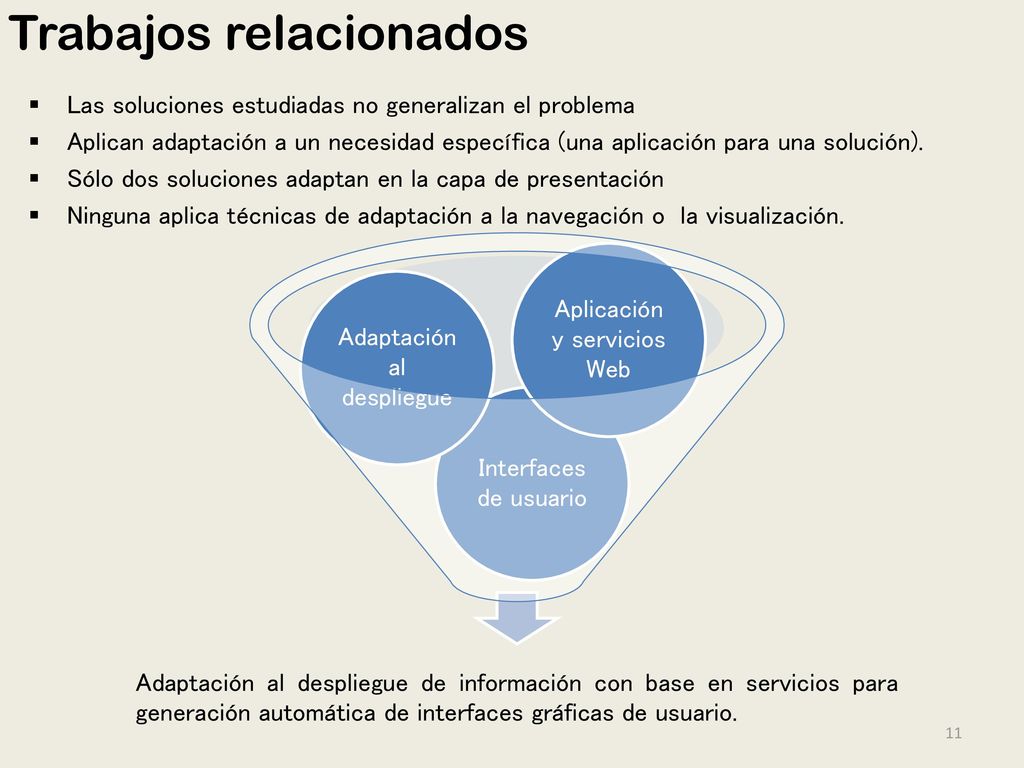 Trabajos relacionados

▪ Las soluciones estudiadas no generalizan el problema
▪ Aplican adaptación a un necesidad específica (una aplicación para una solución).
▪ Sólo dos soluciones adaptan en la capa de presentación
▪ Ninguna aplica técnicas de adaptación a la navegación o la visualización.

Adaptación al despliegue

Aplicación y servicios Web

Interfaces de usuario

Adaptación al despliegue de información con base en servicios para generación automática de interfaces gráficas de usuario.

11